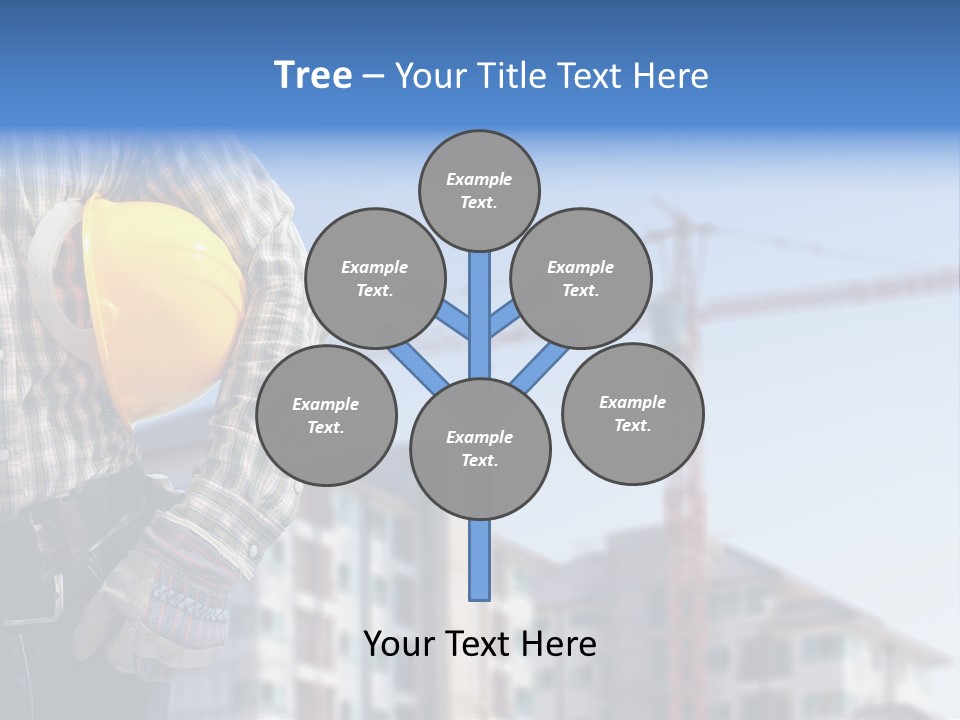 Tree – Your Title Text Here

Example Text.

Example Text.

Example Text.

Example Text.

Example Text.

Example Text.

Your Text Here